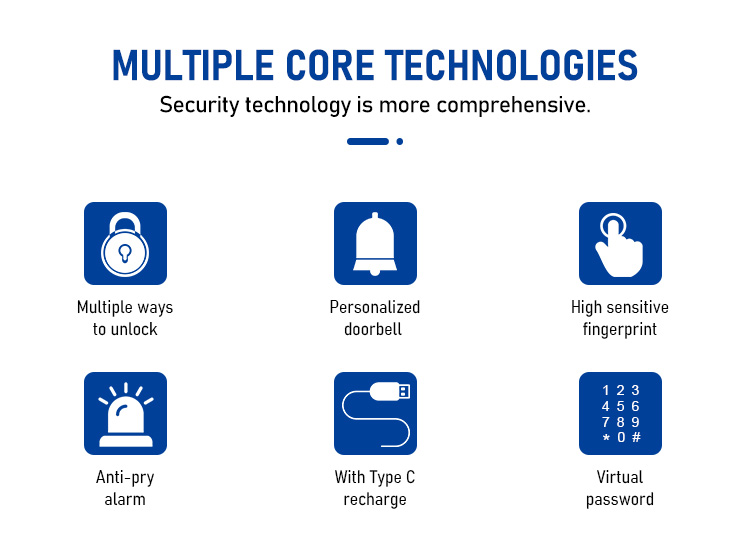 MULTIPLE CORE TECHNOLOGIES

Security technology is more comprehensive.

Multiple ways to unlock

Personalized doorbell

High sensitive fingerprint

Anti-pry alarm

With Type C recharge

1 2 3
4 5 6
7 8 9
* 0 #

Virtual password